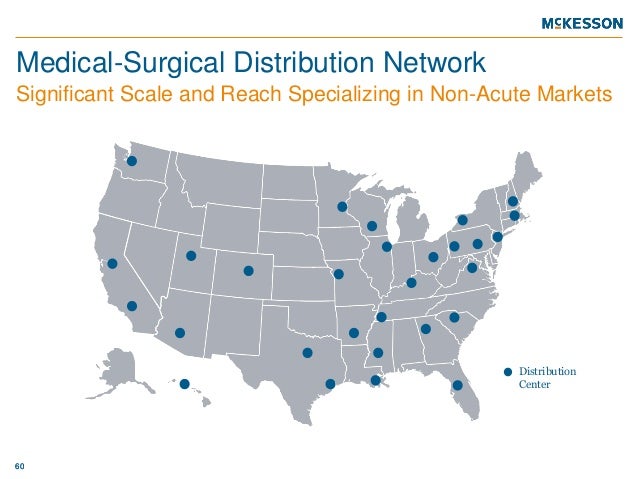 McKESSON

Medical-Surgical Distribution Network
Significant Scale and Reach Specializing in Non-Acute Markets

Distribution Center

60